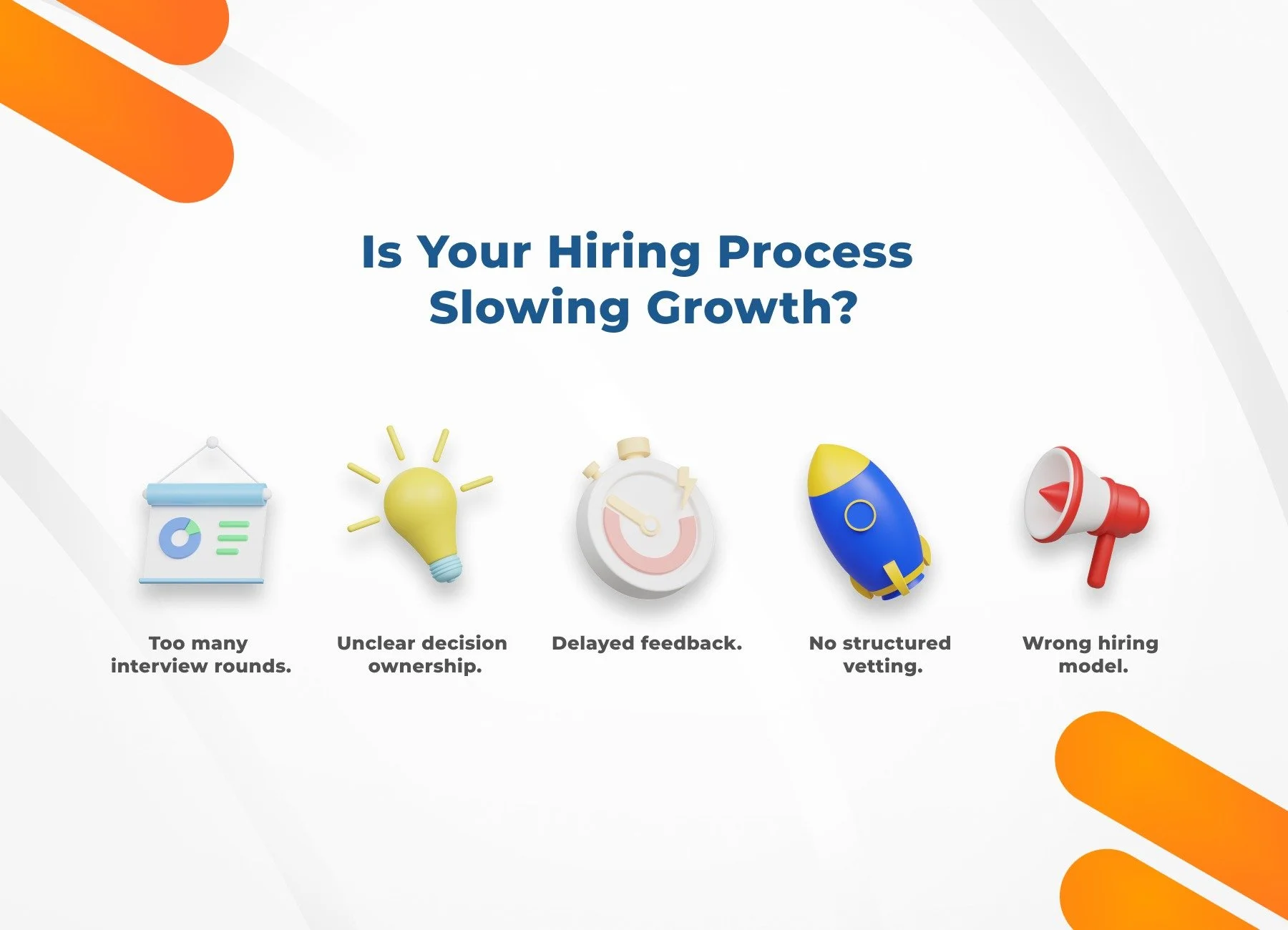 Is Your Hiring Process Slowing Growth?

Too many interview rounds.

Unclear decision ownership.

Delayed feedback.

No structured vetting.

Wrong hiring model.